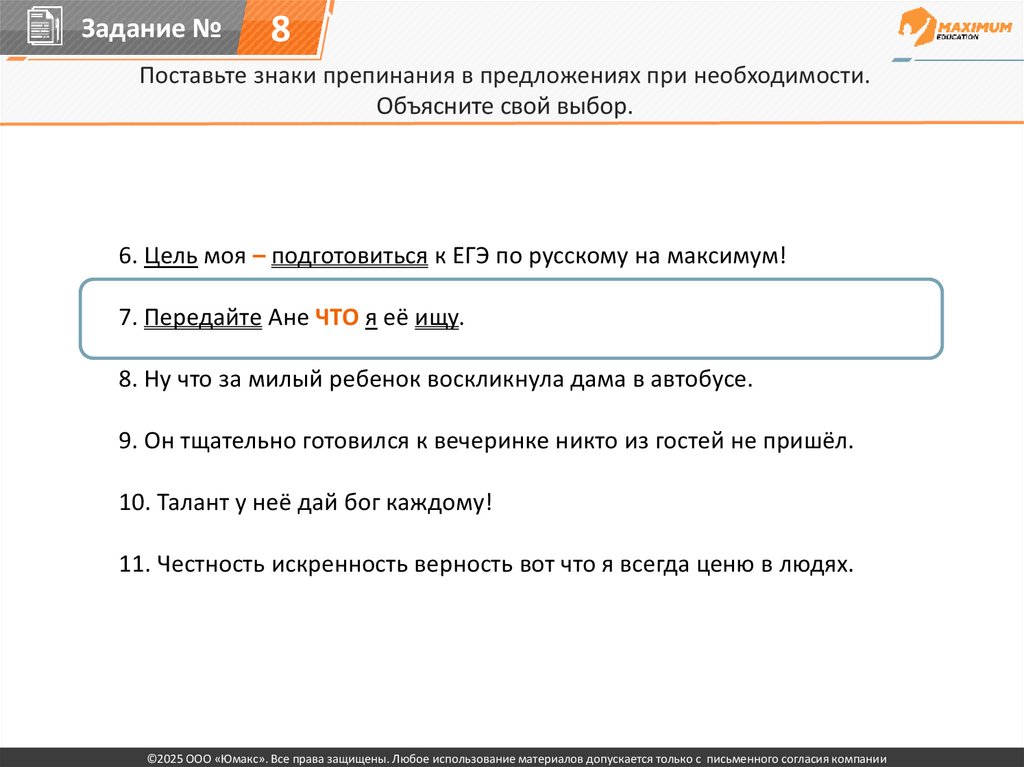 Задание № 8

MAXIMUM EDUCATION

Поставьте знаки препинания в предложениях при необходимости. Объясните свой выбор.

6. Цель моя – подготовиться к ЕГЭ по русскому на максимум!

7. Передайте Ане ЧТО я её ищу.

8. Ну что за милый ребенок воскликнула дама в автобусе.

9. Он тщательно готовился к вечеринке никто из гостей не пришёл.

10. Талант у неё дай бог каждому!

11. Честность искренность верность вот что я всегда ценю в людях.

©2025 ООО «Юмакс». Все права защищены. Любое использование материалов допускается только с письменного согласия компании